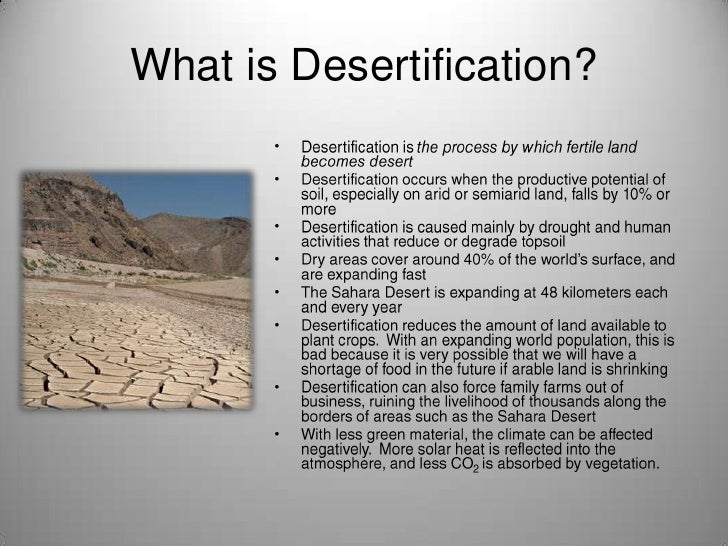 What is Desertification?

• Desertification is the process by which fertile land becomes desert
• Desertification occurs when the productive potential of soil, especially on arid or semiarid land, falls by 10% or more
• Desertification is caused mainly by drought and human activities that reduce or degrade topsoil
• Dry areas cover around 40% of the world's surface, and are expanding fast
• The Sahara Desert is expanding at 48 kilometers each and every year
• Desertification reduces the amount of land available to plant crops. With an expanding world population, this is bad because it is very possible that we will have a shortage of food in the future if arable land is shrinking
• Desertification can also force family farms out of business, ruining the livelihood of thousands along the borders of areas such as the Sahara Desert
• With less green material, the climate can be affected negatively. More solar heat is reflected into the atmosphere, and less $CO_2$ is absorbed by vegetation.